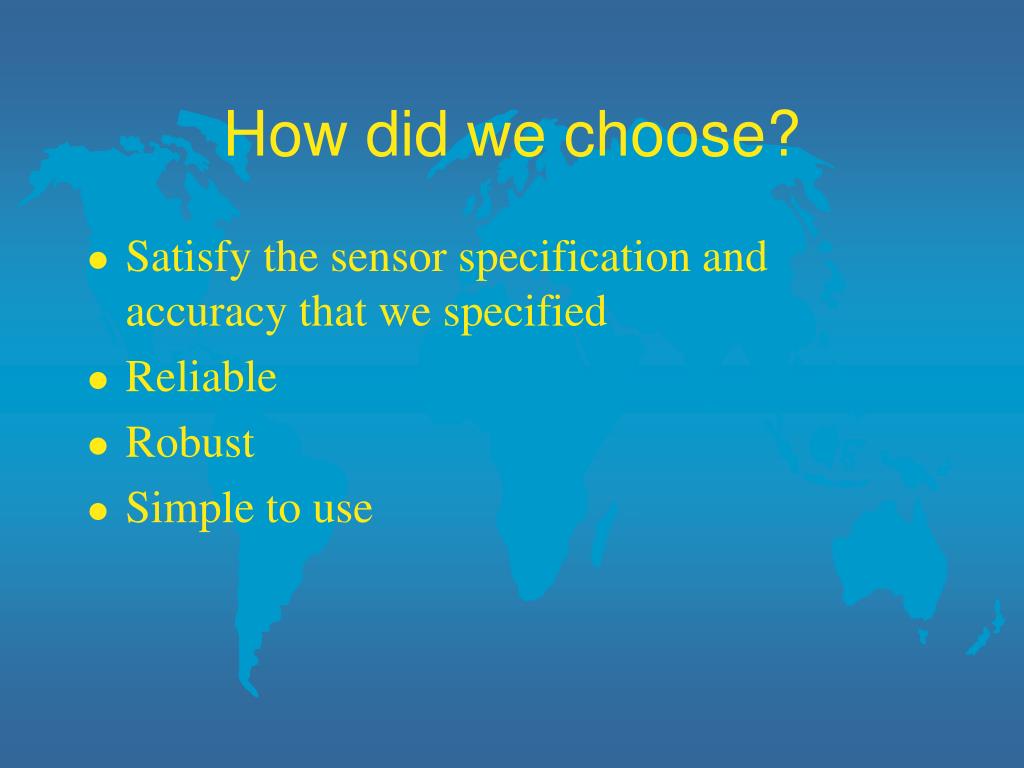 How did we choose?

- Satisfy the sensor specification and accuracy that we specified
- Reliable
- Robust
- Simple to use